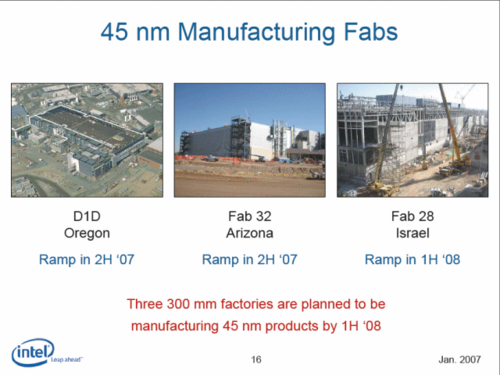 45 nm Manufacturing Fabs

D1D
Oregon

Ramp in 2H ‘07

Fab 32
Arizona

Ramp in 2H ‘07

Fab 28
Israel

Ramp in 1H ‘08

Three 300 mm factories are planned to be manufacturing 45 nm products by 1H ‘08

intel Leap ahead™

16

Jan. 2007